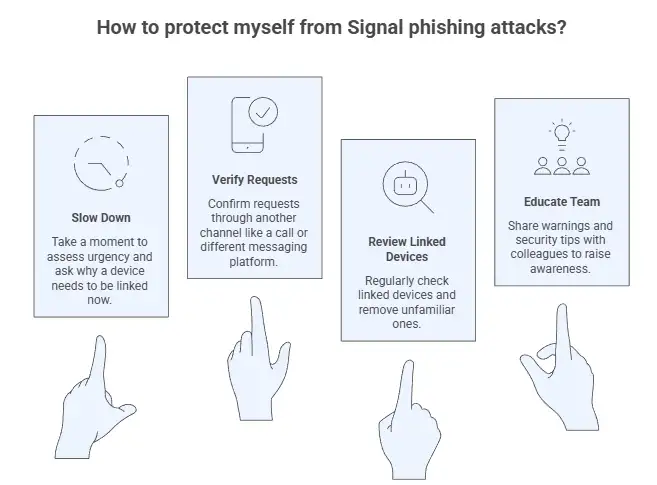 How to protect myself from Signal phishing attacks?

Slow Down

Take a moment to assess urgency and ask why a device needs to be linked now.

Verify Requests

Confirm requests through another channel like a call or different messaging platform.

Review Linked Devices

Regularly check linked devices and remove unfamiliar ones.

Educate Team

Share warnings and security tips with colleagues to raise awareness.